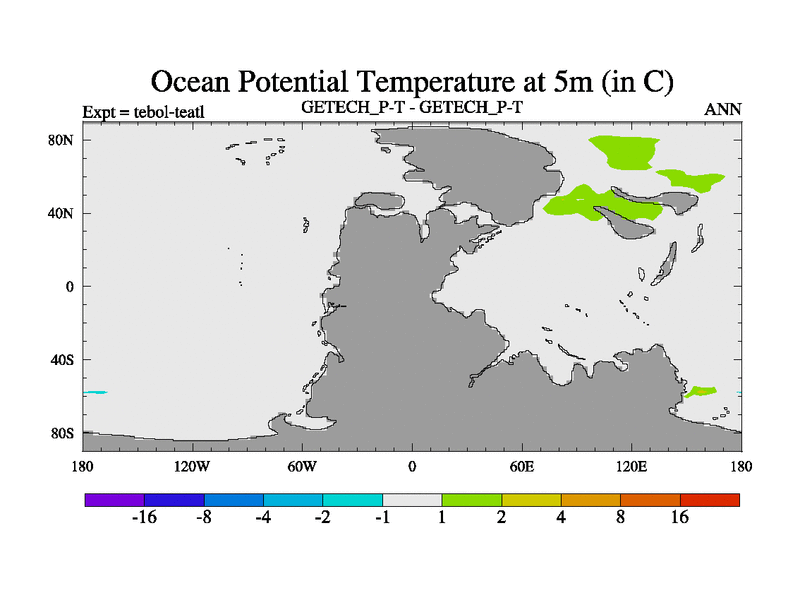 Ocean Potential Temperature at 5m (in C)

Expt = tebol-teatl

GETECH_P-T - GETECH_P-T

ANN

80N
40N
0
40S
80S

180
120W
60W
0
60E
120E
180

-16
-8
-4
-2
-1
1
2
4
8
16